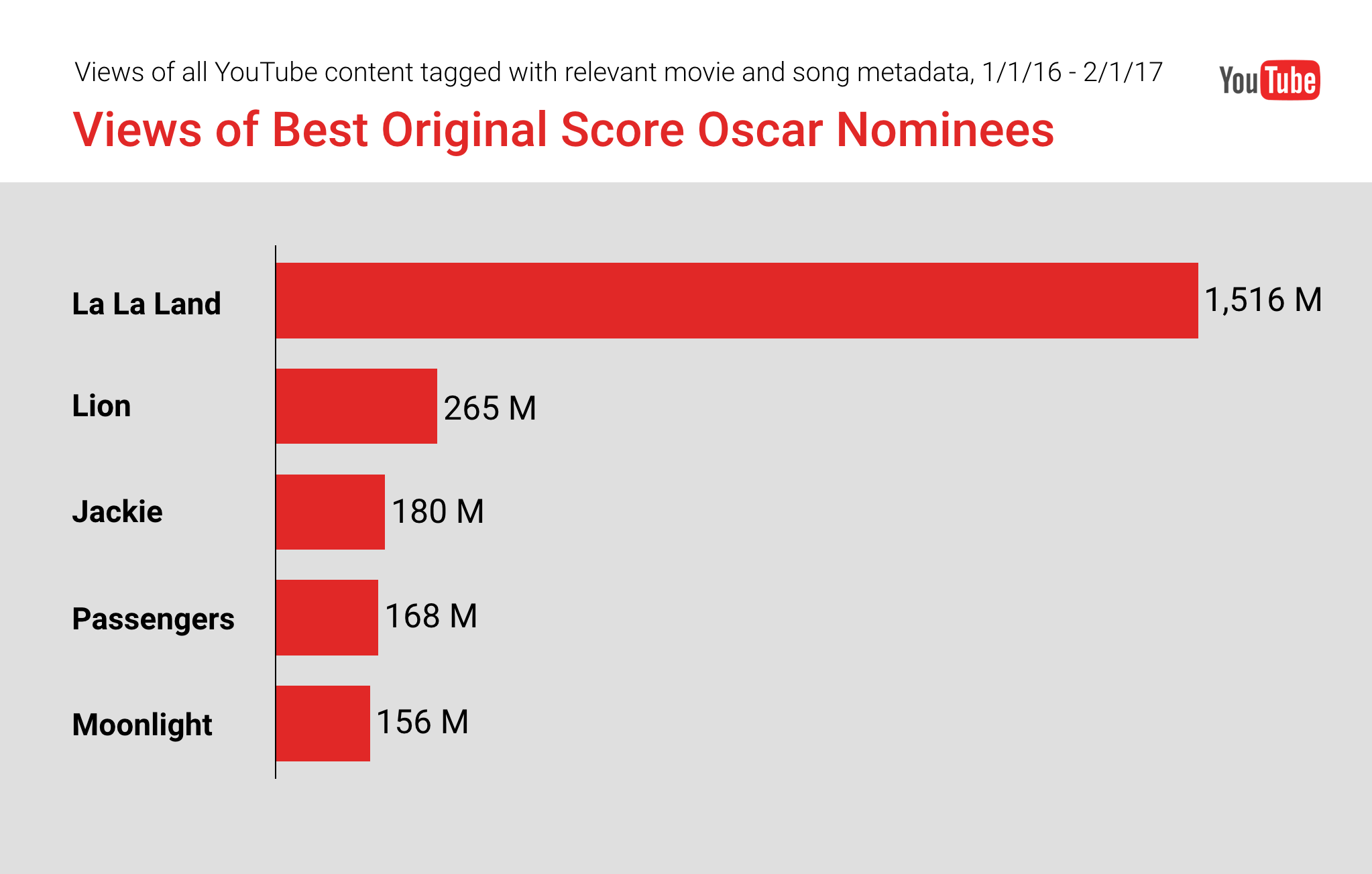 Views of all YouTube content tagged with relevant movie and song metadata, 1/1/16 - 2/1/17

YouTube

Views of Best Original Score Oscar Nominees

La La Land 1,516 M

Lion 265 M

Jackie 180 M

Passengers 168 M

Moonlight 156 M